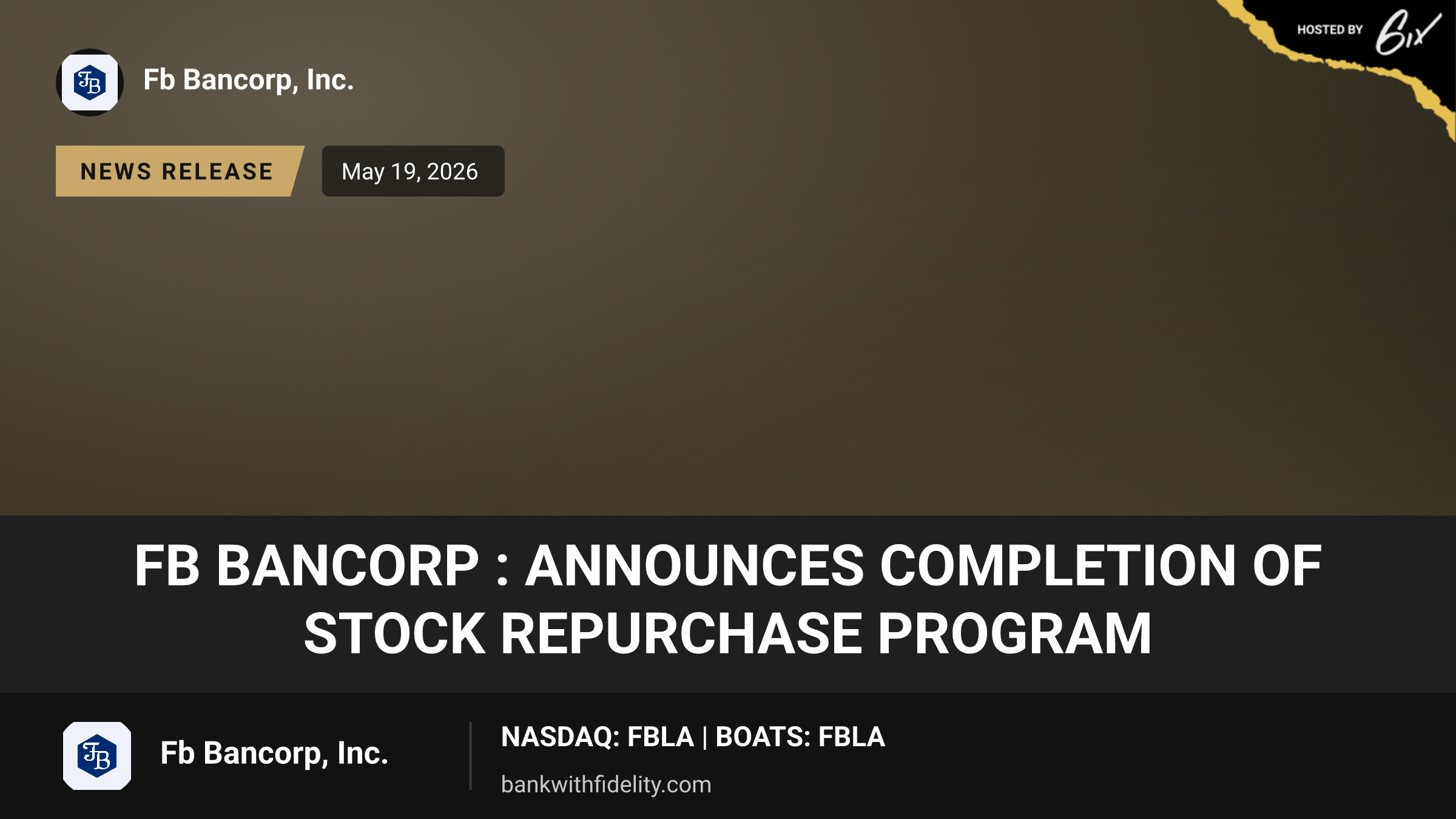 HOSTED BY 6ix

FB

Fb Bancorp, Inc.

NEWS RELEASE

May 19, 2026

FB BANCORP : ANNOUNCES COMPLETION OF STOCK REPURCHASE PROGRAM

FB

Fb Bancorp, Inc.

NASDAQ: FBLA | BOATS: FBLA

bankwithfidelity.com